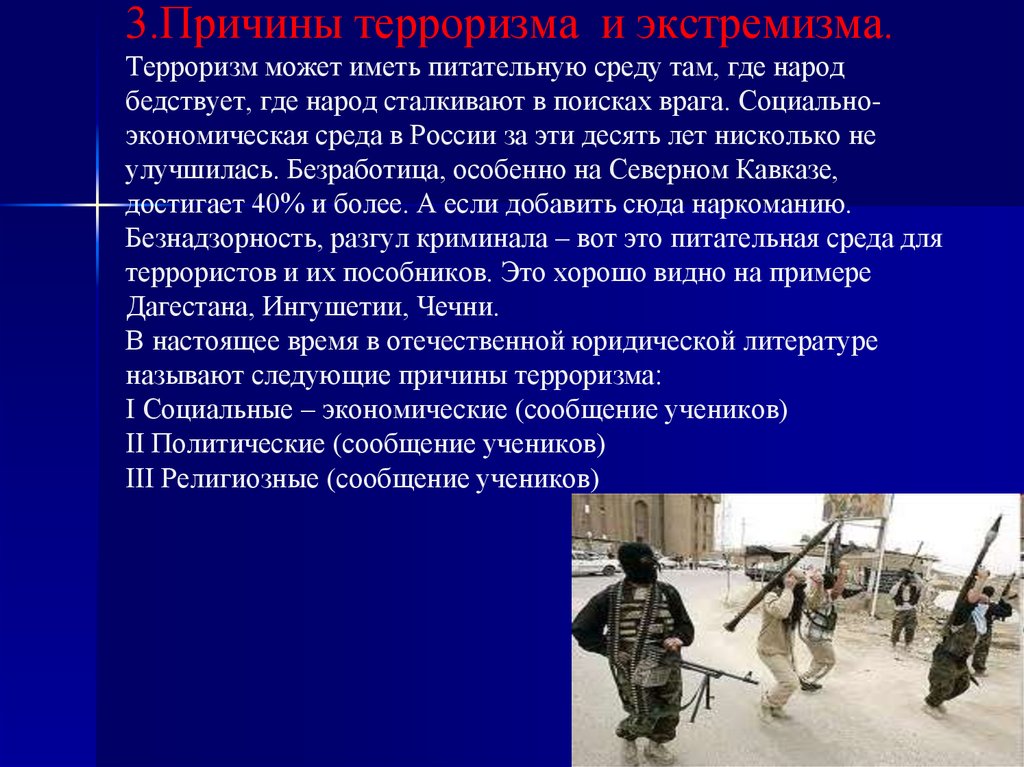 3.Причины терроризма и экстремизма.

Терроризм может иметь питательную среду там, где народ бедствует, где народ сталкивают в поисках врага. Социально-экономическая среда в России за эти десять лет нисколько не улучшилась. Безработица, особенно на Северном Кавказе, достигает 40% и более. А если добавить сюда наркоманию. Безнадзорность, разгул криминала – вот это питательная среда для террористов и их пособников. Это хорошо видно на примере Дагестана, Ингушетии, Чечни.
В настоящее время в отечественной юридической литературе называют следующие причины терроризма:
I Социальные – экономические (сообщение учеников)
II Политические (сообщение учеников)
III Религиозные (сообщение учеников)